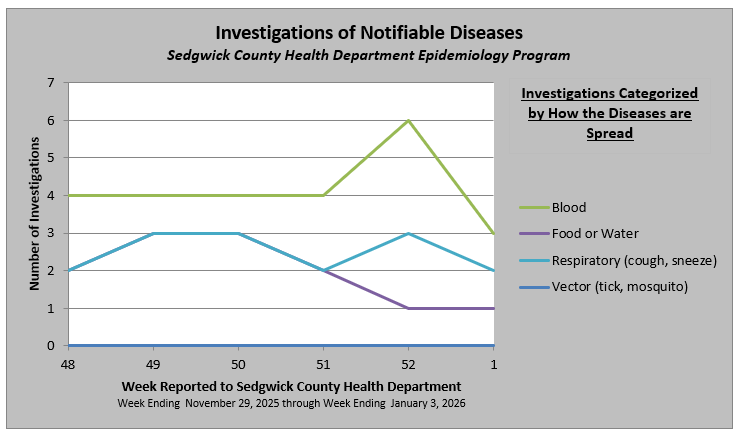 Investigations of Notifiable Diseases
Sedgwick County Health Department Epidemiology Program

Number of Investigations

7
6
5
4
3
2
1
0

48
49
50
51
52
1

Week Reported to Sedgwick County Health Department
Week Ending November 29, 2025 through Week Ending January 3, 2026

Investigations Categorized by How the Diseases are Spread

Blood
Food or Water
Respiratory (cough, sneeze)
Vector (tick, mosquito)